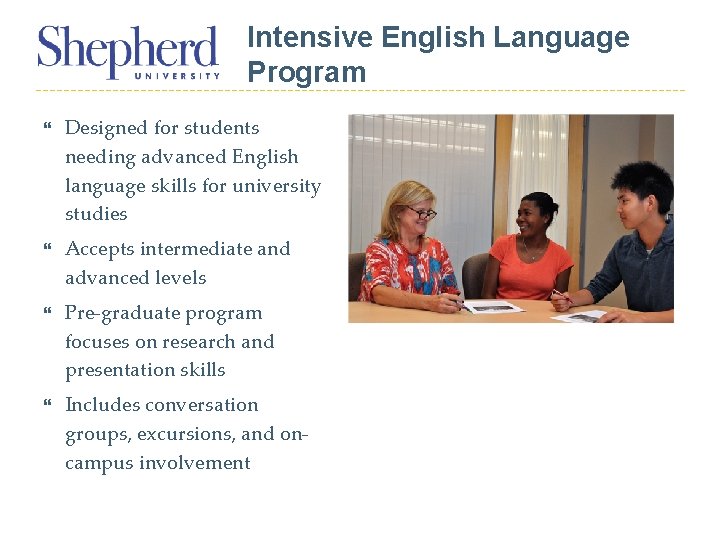 Shepherd
UNIVERSITY

Intensive English Language Program

Designed for students needing advanced English language skills for university studies

Accepts intermediate and advanced levels

Pre-graduate program focuses on research and presentation skills

Includes conversation groups, excursions, and on-campus involvement